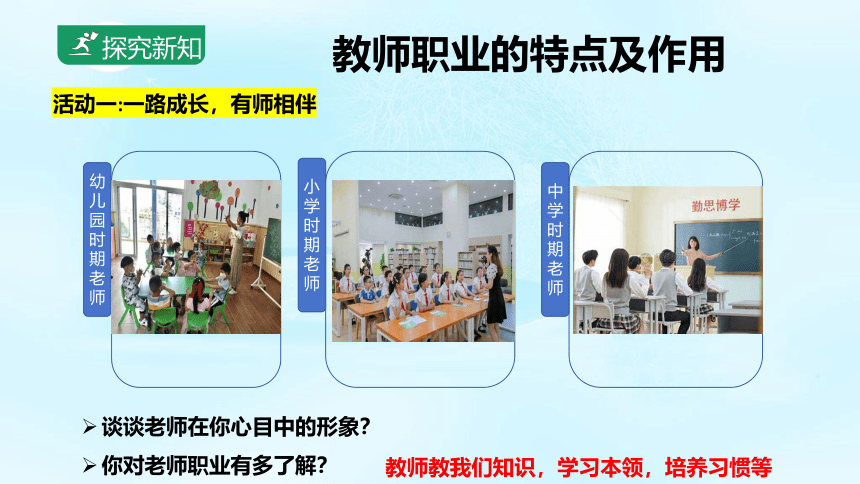 探究新知

教师职业的特点及作用

活动一:一路成长，有师相伴

幼儿园时期老师

小学时期老师

中学时期老师

勤思博学

➢ 谈谈老师在你心目中的形象？

➢ 你对老师职业有多了解？

教师教我们知识，学习本领，培养习惯等